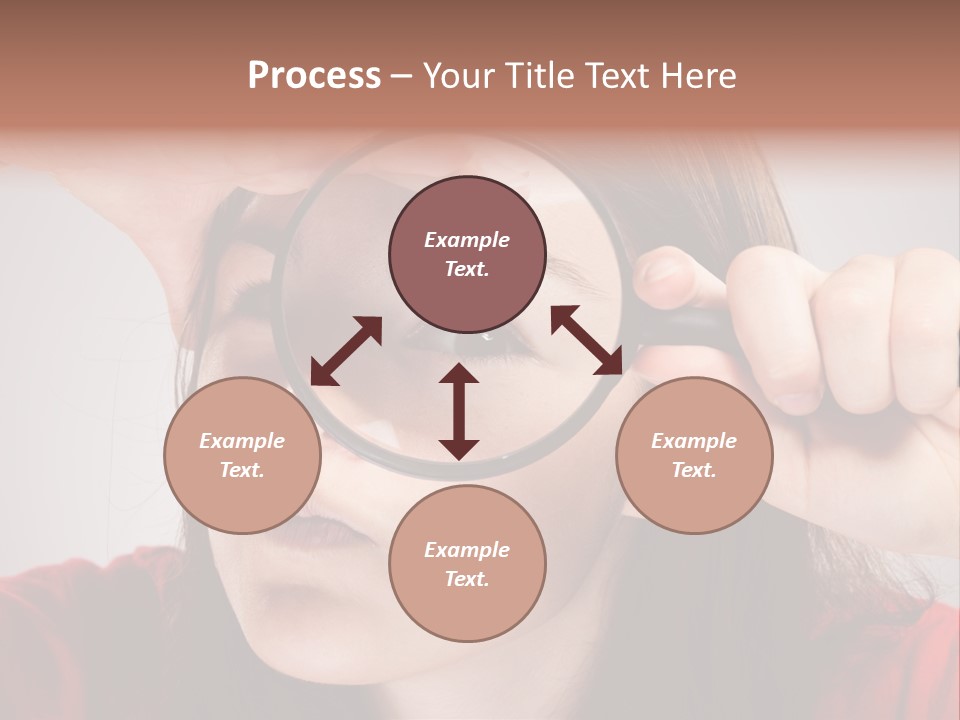 Process – Your Title Text Here

Example Text.

Example Text.

Example Text.

Example Text.